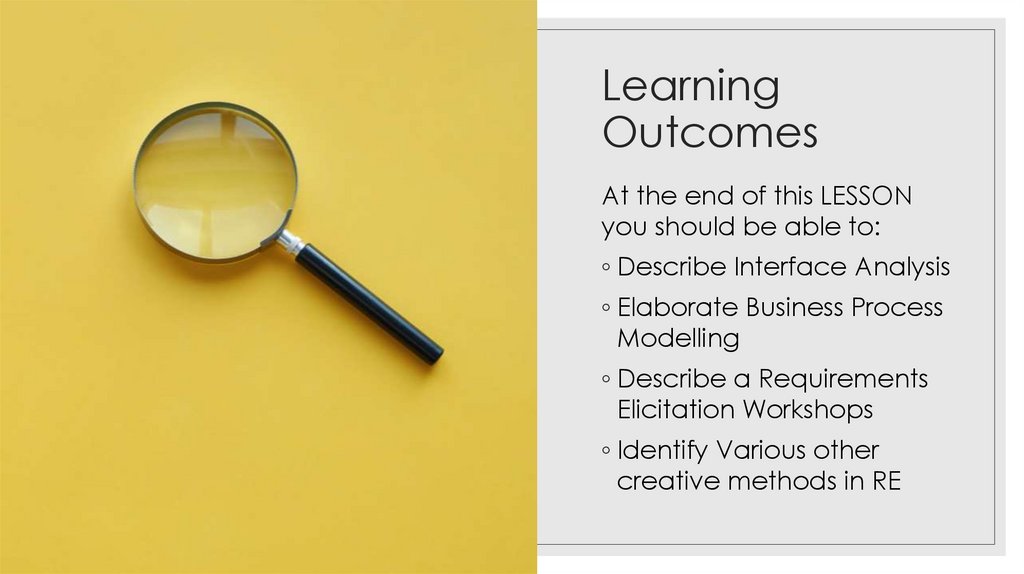 Learning Outcomes

At the end of this LESSON you should be able to:

◦ Describe Interface Analysis

◦ Elaborate Business Process Modelling

◦ Describe a Requirements Elicitation Workshops

◦ Identify Various other creative methods in RE